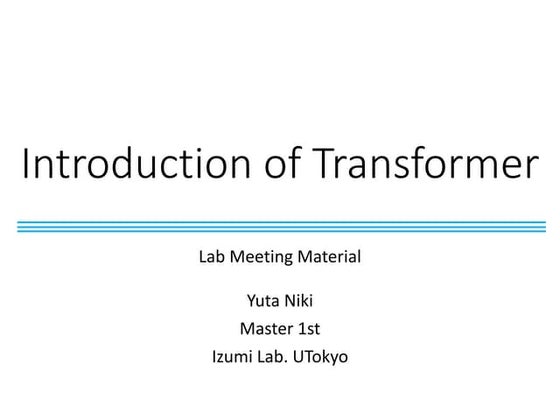 Introduction of Transformer

Lab Meeting Material

Yuta Niki
Master 1st
Izumi Lab. UTokyo